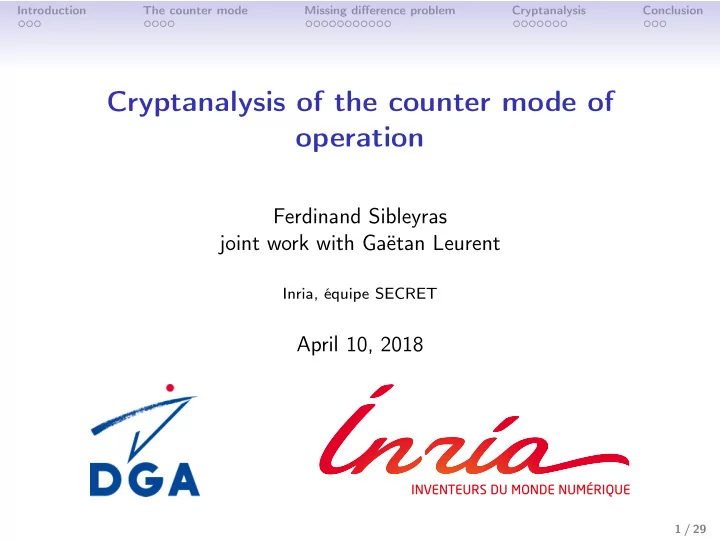 Introduction The counter mode Missing difference problem Cryptanalysis Conclusion

Cryptanalysis of the counter mode of operation

Ferdinand Sibleyras
joint work with Gaëtan Leurent

Inria, équipe SECRET

April 10, 2018

DGA

Inria
INVENTEURS DU MONDE NUMÉRIQUE

1 / 29